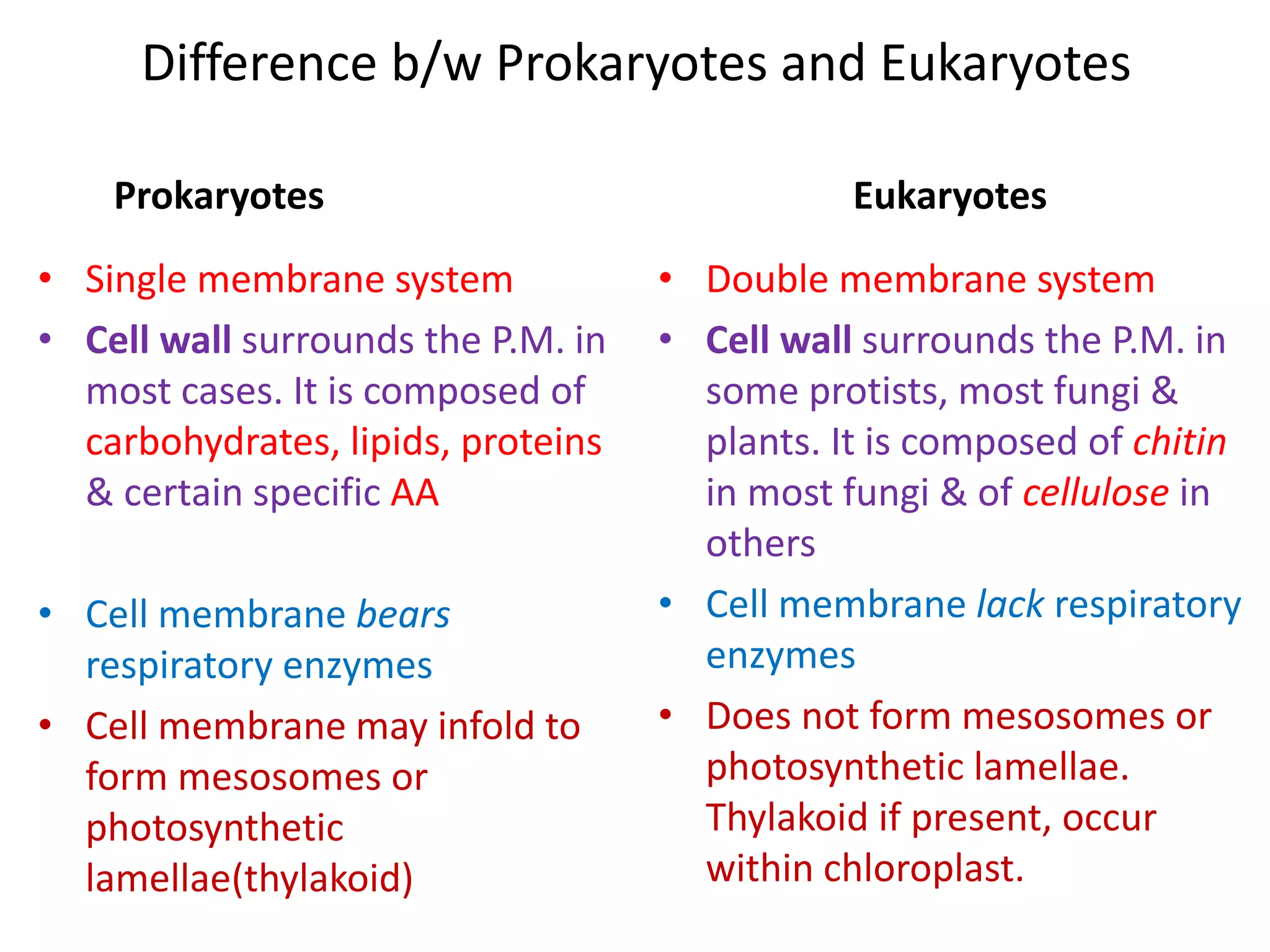 Difference b/w Prokaryotes and Eukaryotes

Prokaryotes

• Single membrane system
• Cell wall surrounds the P.M. in most cases. It is composed of carbohydrates, lipids, proteins & certain specific AA

• Cell membrane bears respiratory enzymes
• Cell membrane may infold to form mesosomes or photosynthetic lamellae(thylakoid)

Eukaryotes

• Double membrane system
• Cell wall surrounds the P.M. in some protists, most fungi & plants. It is composed of chitin in most fungi & of cellulose in others
• Cell membrane lack respiratory enzymes
• Does not form mesosomes or photosynthetic lamellae. Thylakoid if present, occur within chloroplast.